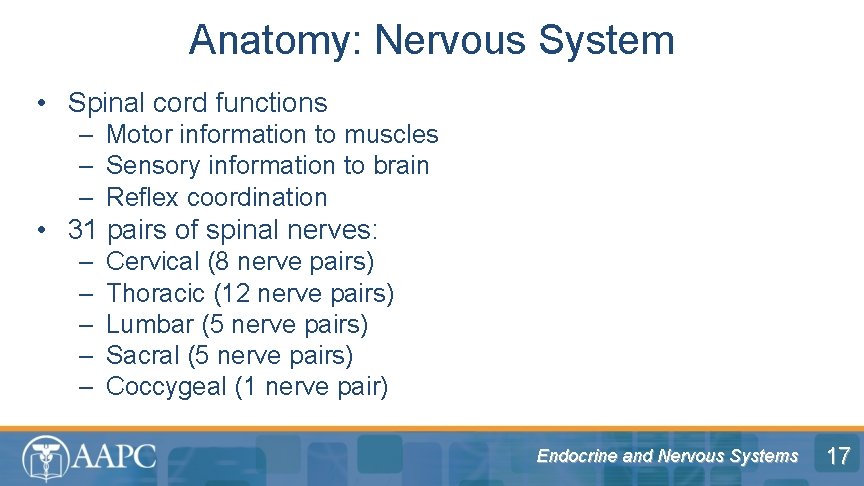 Anatomy: Nervous System

• Spinal cord functions
– Motor information to muscles
– Sensory information to brain
– Reflex coordination
• 31 pairs of spinal nerves:
– Cervical (8 nerve pairs)
– Thoracic (12 nerve pairs)
– Lumbar (5 nerve pairs)
– Sacral (5 nerve pairs)
– Coccygeal (1 nerve pair)

AAPC

Endocrine and Nervous Systems

17